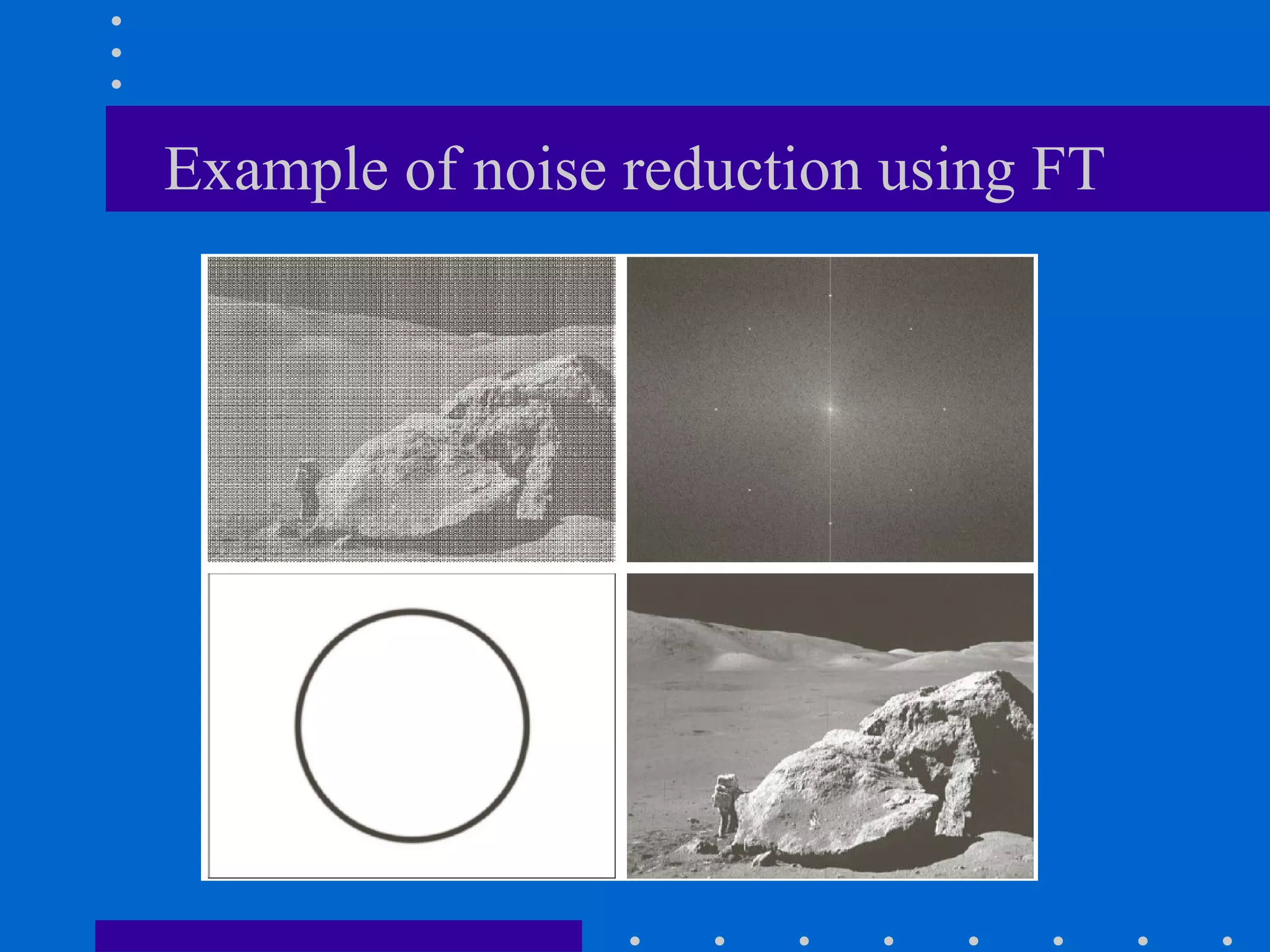 Example of noise reduction using FT